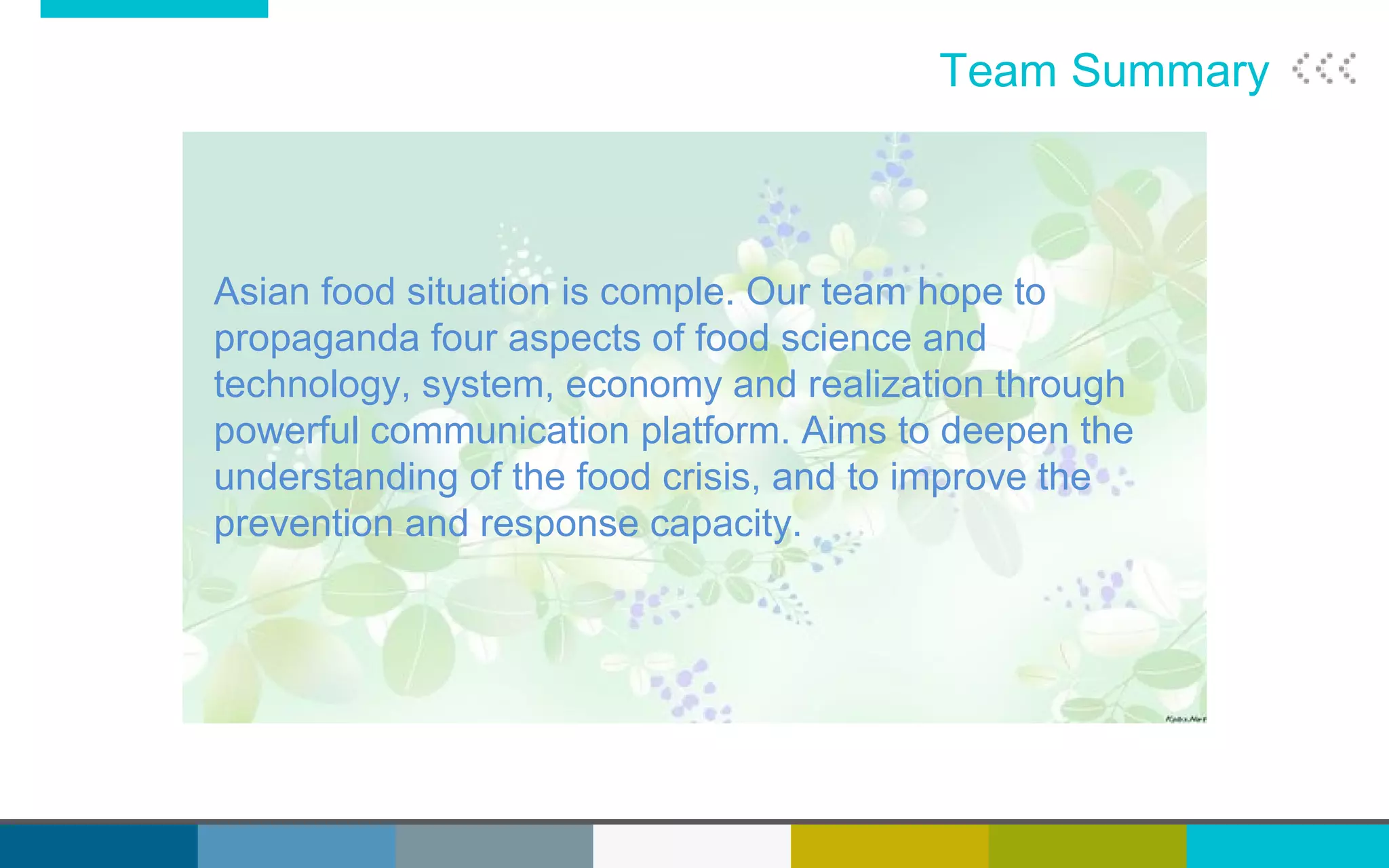 Team Summary

Asian food situation is comple. Our team hope to propaganda four aspects of food science and technology, system, economy and realization through powerful communication platform. Aims to deepen the understanding of the food crisis, and to improve the prevention and response capacity.